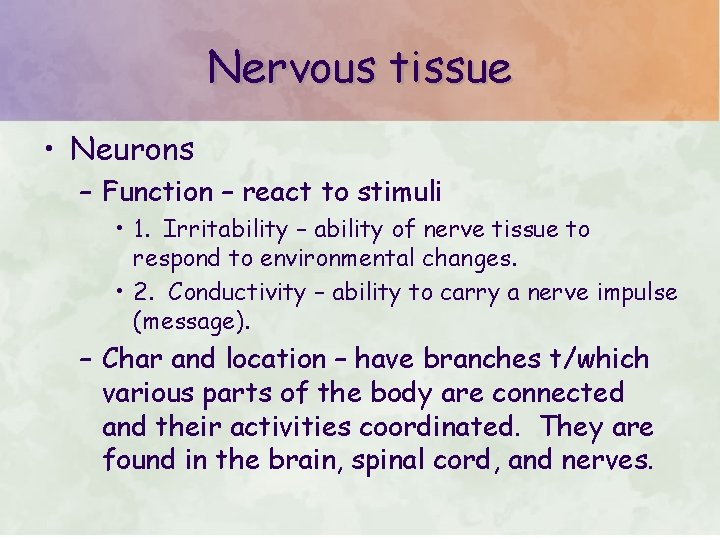 Nervous tissue

• Neurons

– Function – react to stimuli

• 1. Irritability – ability of nerve tissue to respond to environmental changes.

• 2. Conductivity – ability to carry a nerve impulse (message).

– Char and location – have branches t/which various parts of the body are connected and their activities coordinated. They are found in the brain, spinal cord, and nerves.